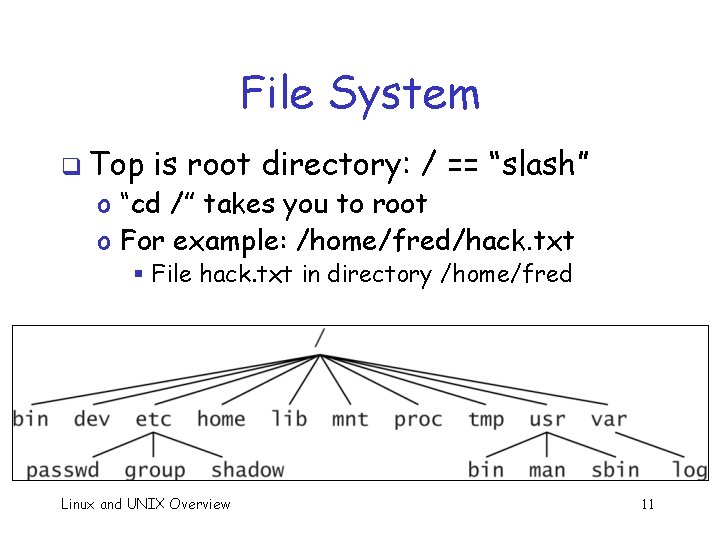 File System

❑ Top is root directory: / == “slash”

o “cd /” takes you to root

o For example: /home/fred/hack.txt

▪ File hack.txt in directory /home/fred

/

bin dev etc home lib mnt proc tmp usr var

passwd group shadow bin man sbin log

Linux and UNIX Overview

11